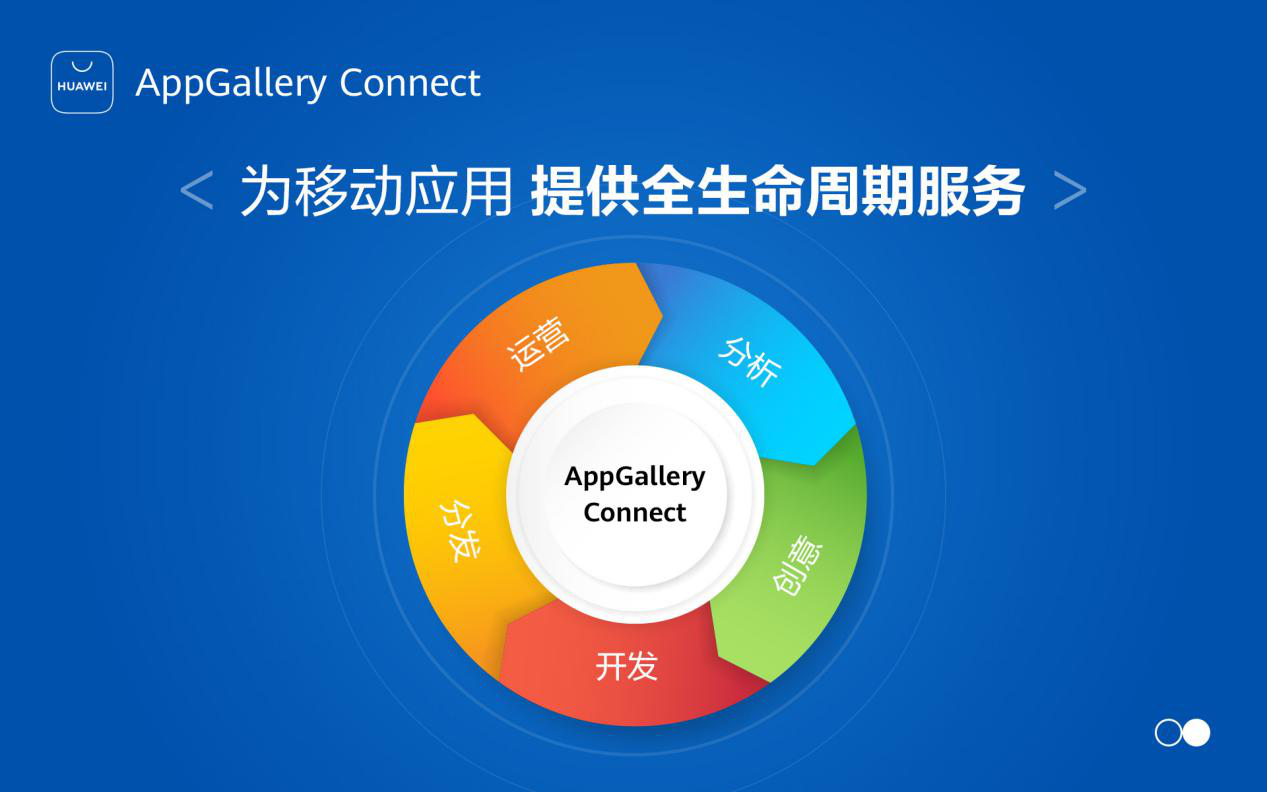 HUAWEI AppGallery Connect

< 为移动应用 提供全生命周期服务 >

运营
分析
创意
开发
分发

AppGallery Connect